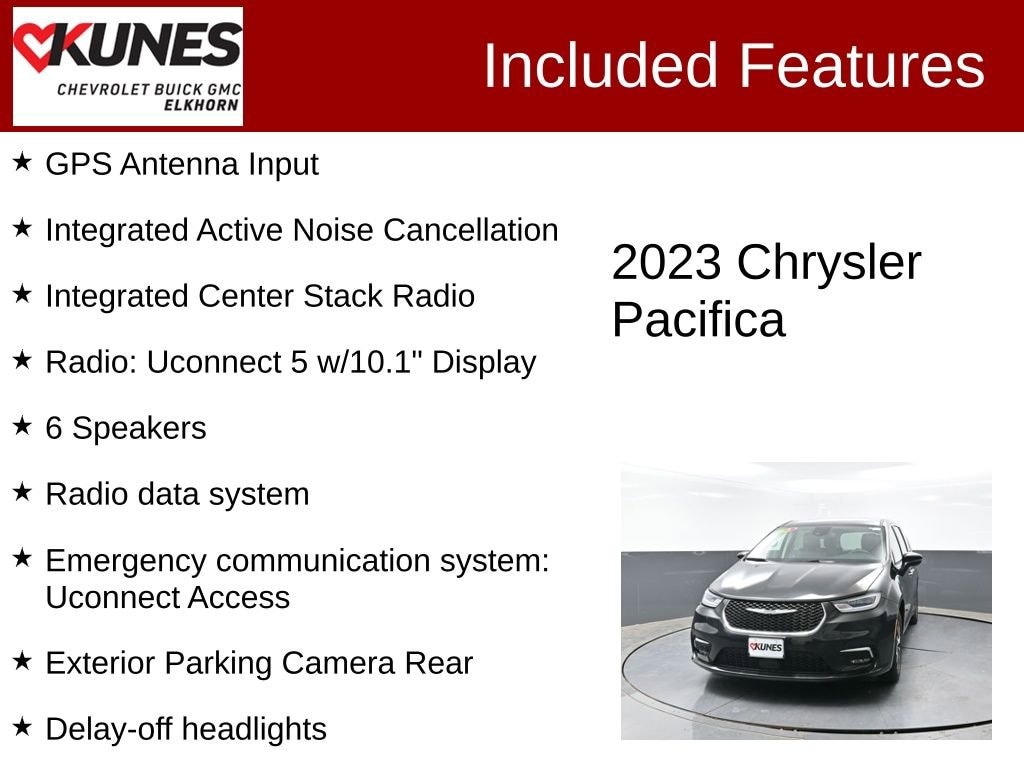 KUNES
CHEVROLET BUICK GMC
ELKHORN

Included Features

★ GPS Antenna Input

★ Integrated Active Noise Cancellation

★ Integrated Center Stack Radio

★ Radio: Uconnect 5 w/10.1" Display

★ 6 Speakers

★ Radio data system

★ Emergency communication system: Uconnect Access

★ Exterior Parking Camera Rear

★ Delay-off headlights

2023 Chrysler Pacifica

KUNES